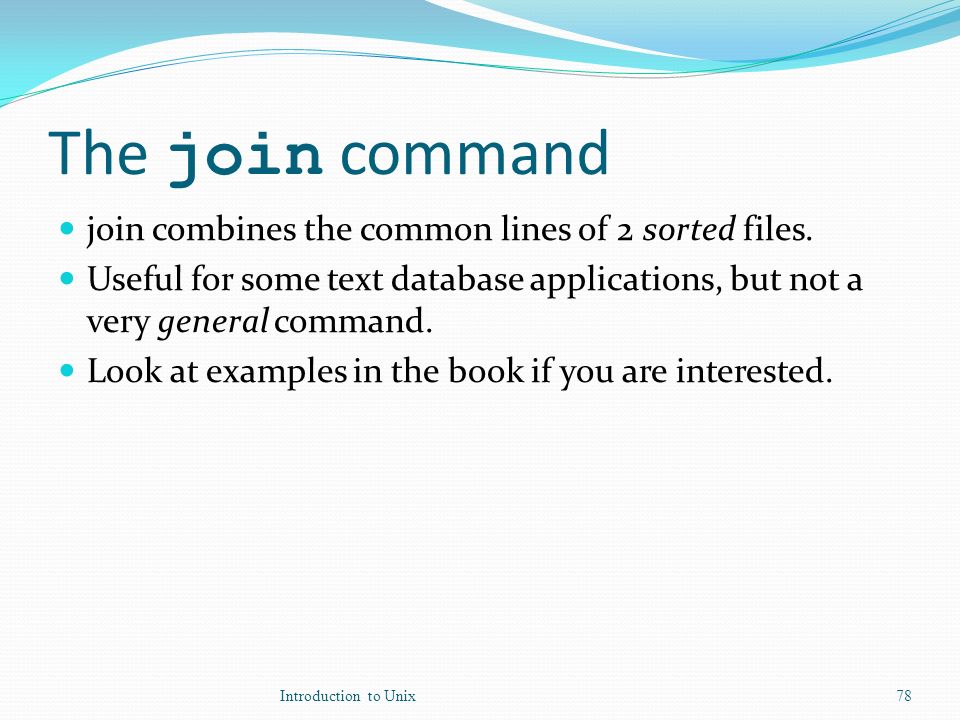 The join command

- join combines the common lines of 2 sorted files.
- Useful for some text database applications, but not a very general command.
- Look at examples in the book if you are interested.

Introduction to Unix

78